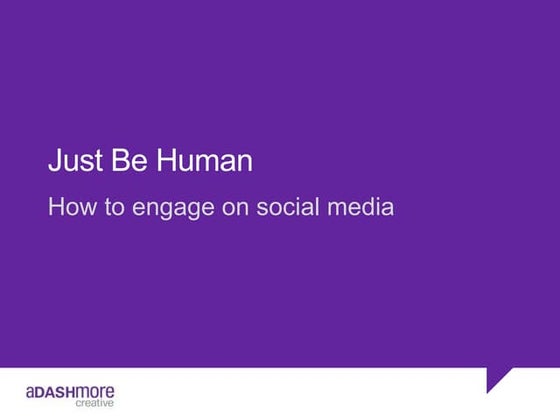 Just Be Human

How to engage on social media

aDASHmore
creative